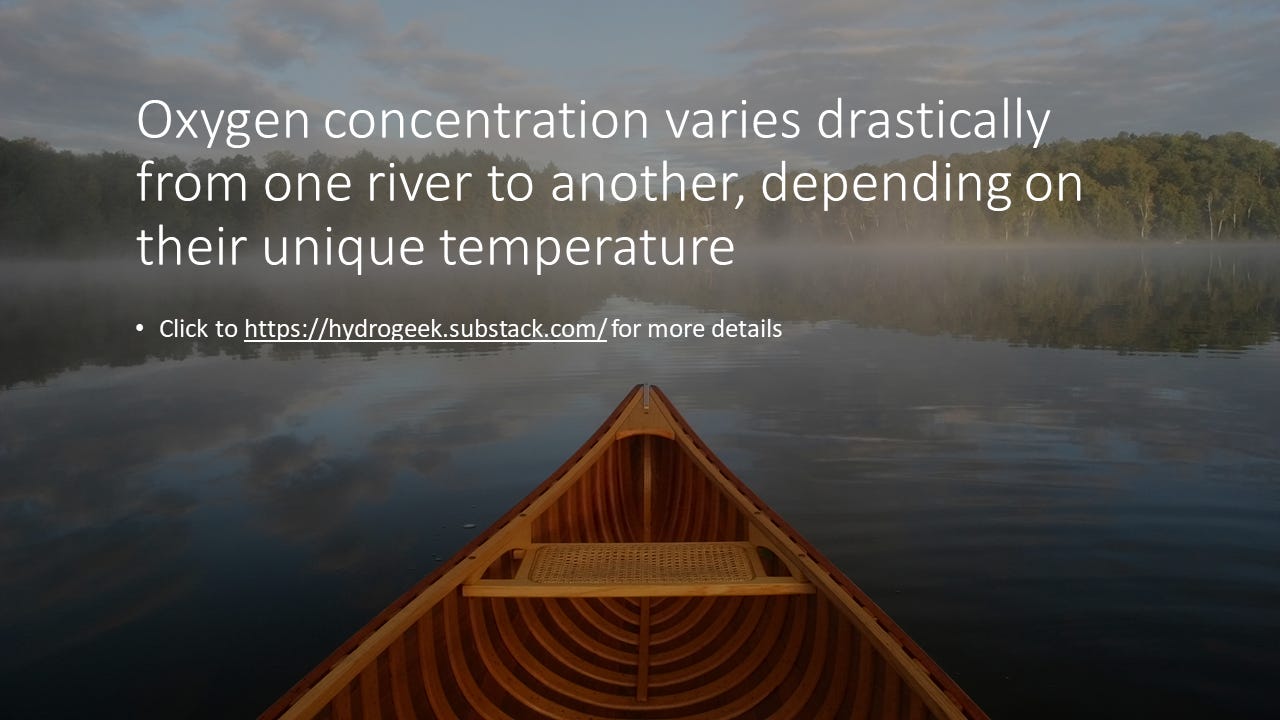 Oxygen concentration varies drastically from one river to another, depending on their unique temperature

• Click to https://hydrogeek.substack.com/ for more details